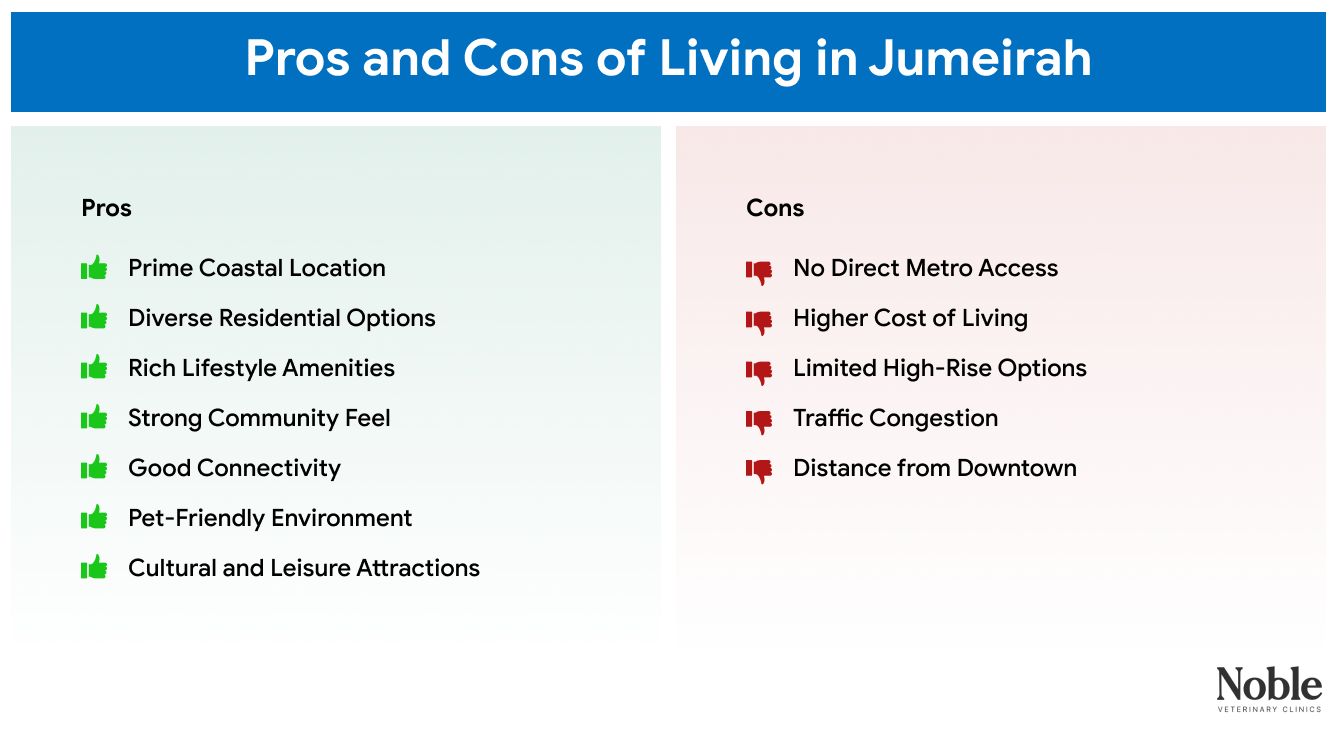 Pros and Cons of Living in Jumeirah

Pros

Prime Coastal Location
Diverse Residential Options
Rich Lifestyle Amenities
Strong Community Feel
Good Connectivity
Pet-Friendly Environment
Cultural and Leisure Attractions

Cons

No Direct Metro Access
Higher Cost of Living
Limited High-Rise Options
Traffic Congestion
Distance from Downtown

Noble
VETERINARY CLINICS